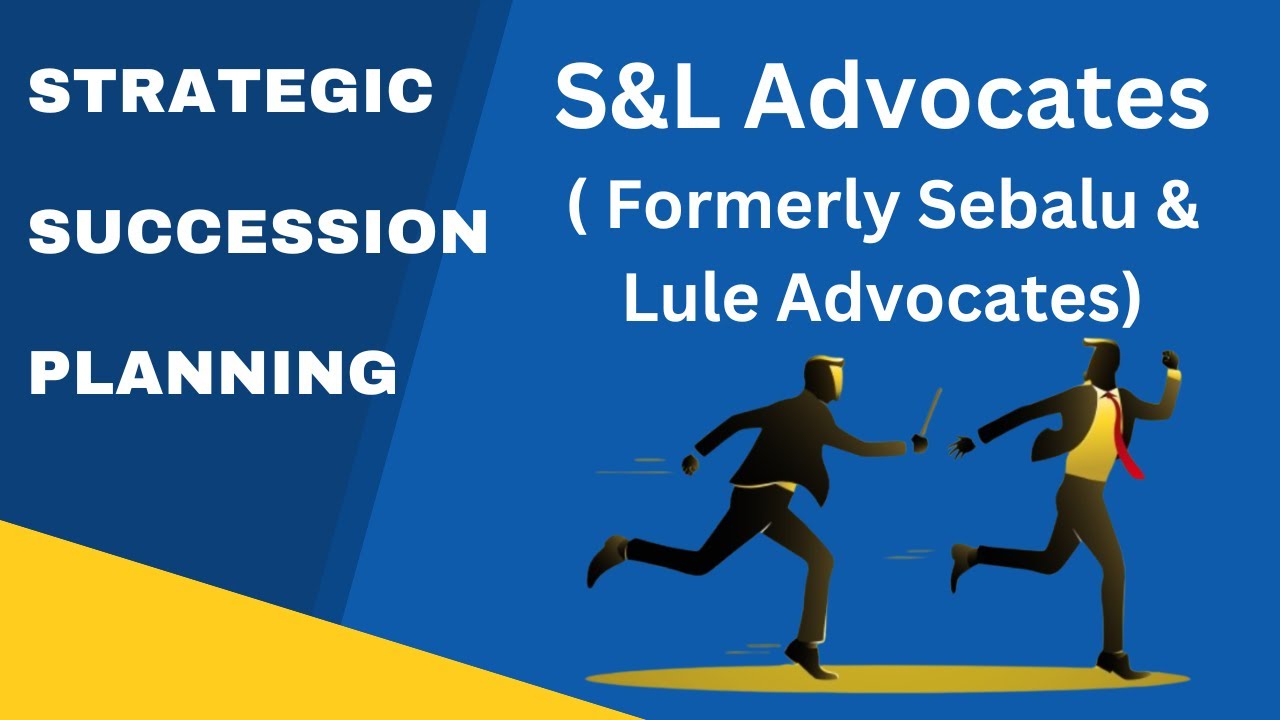 STRATEGIC
SUCCESSION
PLANNING

S&L Advocates
( Formerly Sebalu & Lule Advocates)